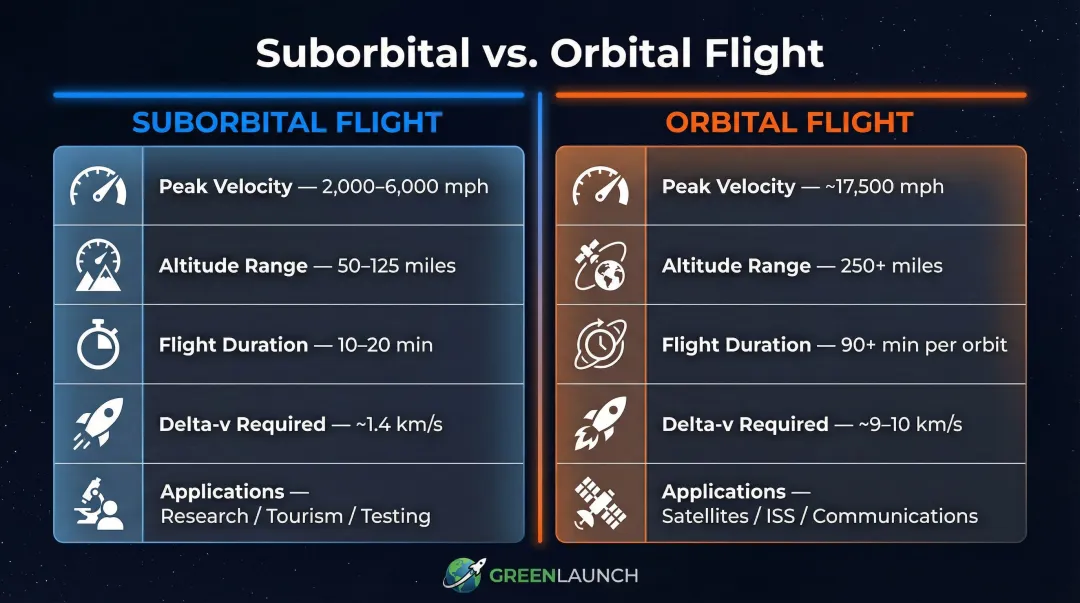 Suborbital vs. Orbital Flight

SUBORBITAL FLIGHT

Peak Velocity — 2,000–6,000 mph

Altitude Range — 50–125 miles

Flight Duration — 10–20 min

Delta-v Required — ~1.4 km/s

Applications — Research / Tourism / Testing

ORBITAL FLIGHT

Peak Velocity — ~17,500 mph

Altitude Range — 250+ miles

Flight Duration — 90+ min per orbit

Delta-v Required — ~9–10 km/s

Applications — Satellites / ISS / Communications

GREENLAUNCH